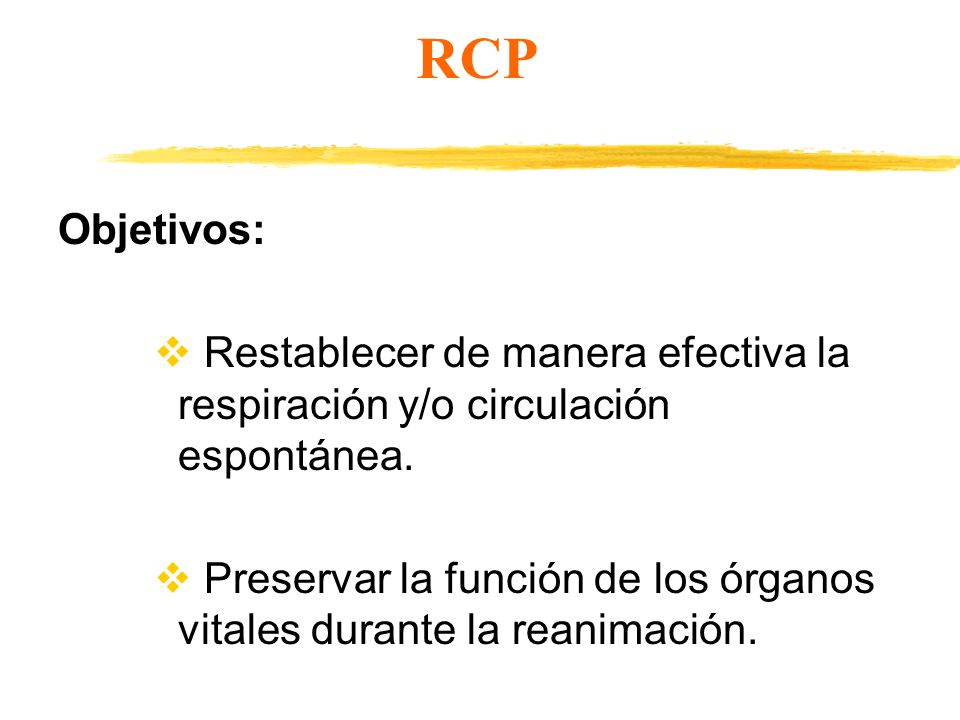 RCP

Objetivos:

❖ Restablecer de manera efectiva la respiración y/o circulación espontánea.

❖ Preservar la función de los órganos vitales durante la reanimación.